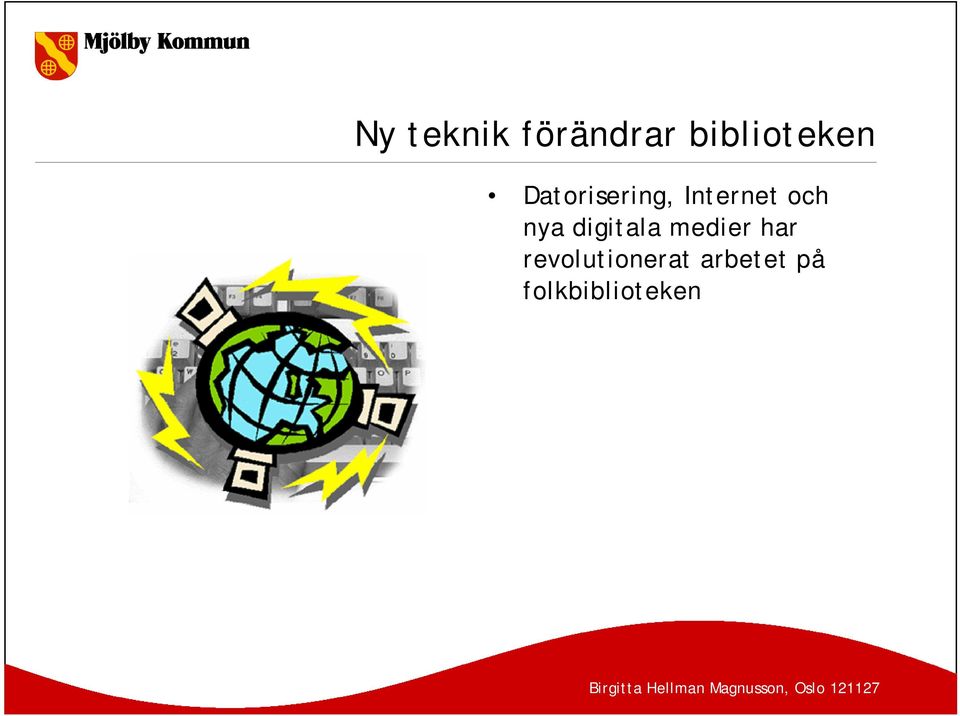 Mjölby Kommun

Ny teknik förändrar biblioteken

• Datorisering, Internet och nya digitala medier har revolutionerat arbetet på folkbiblioteken

Birgitta Hellman Magnusson, Oslo 121127